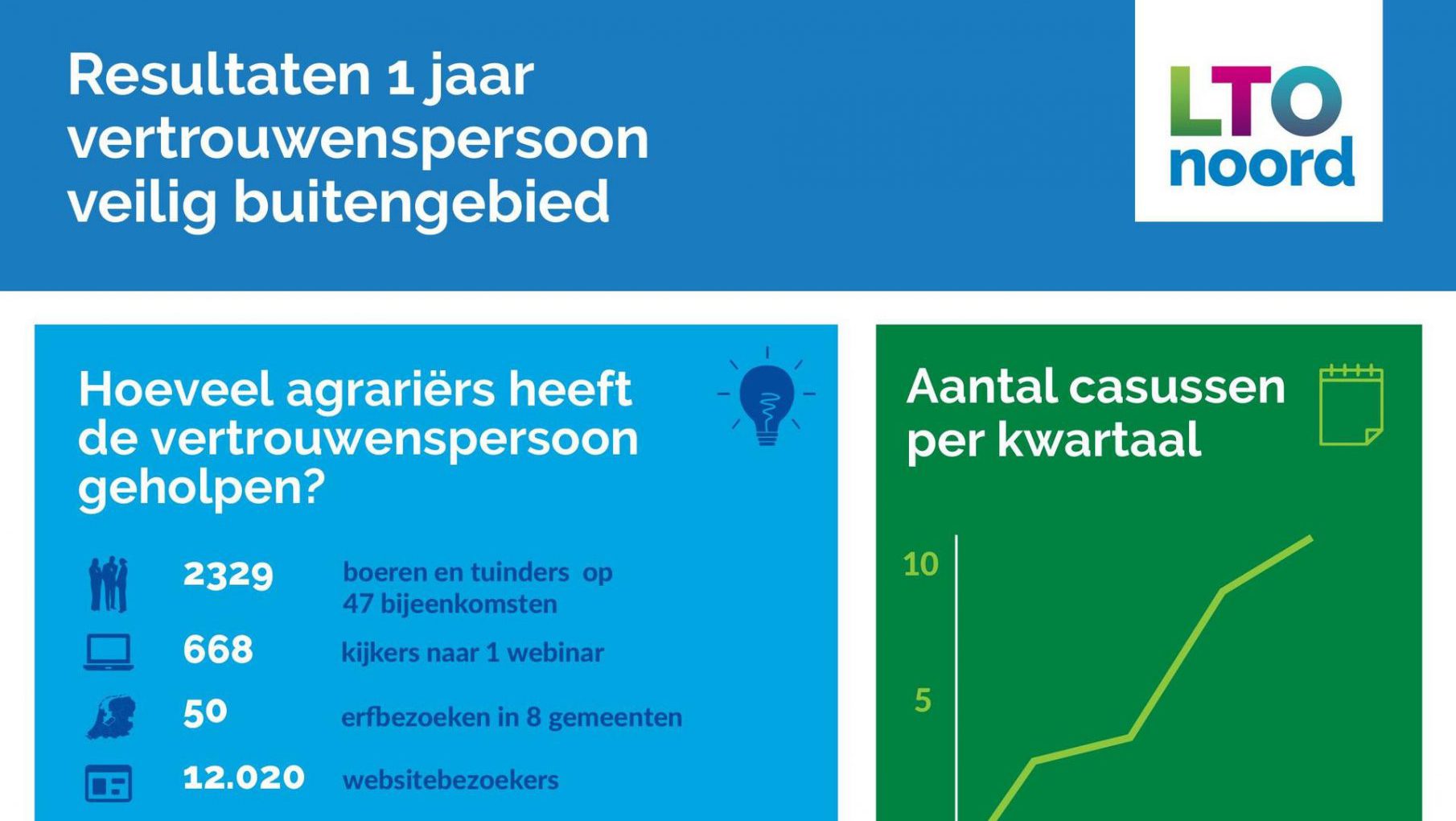 Resultaten 1 jaar vertrouwenspersoon veilig buitengebied

LTO noord

Hoeveel agrariërs heeft de vertrouwenspersoon geholpen?

2329 boeren en tuinders op 47 bijeenkomsten

668 kijkers naar 1 webinar

50 erfbezoeken in 8 gemeenten

12.020 websitebezoekers

Aantal casussen per kwartaal

10

5